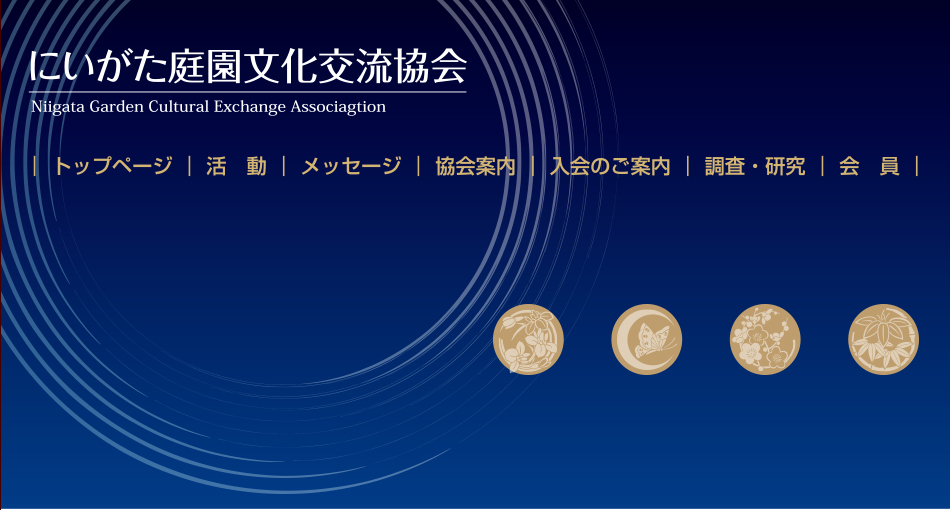 にいがた庭園文化交流協会
Niigata Garden Cultural Exchange Associagtion

| トップページ | 活　動 | メッセージ | 協会案内 | 入会のご案内 | 調査・研究 | 会　員 |